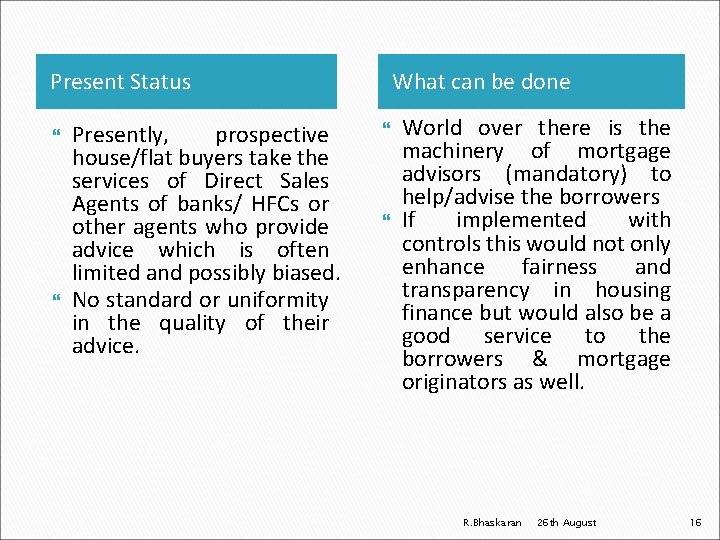 Present Status

Presently, prospective house/flat buyers take the services of Direct Sales Agents of banks/ HFCs or other agents who provide advice which is often limited and possibly biased.

No standard or uniformity in the quality of their advice.

What can be done

World over there is the machinery of mortgage advisors (mandatory) to help/advise the borrowers

If implemented with controls this would not only enhance fairness and transparency in housing finance but would also be a good service to the borrowers & mortgage originators as well.

R.Bhaskaran 26th August 16